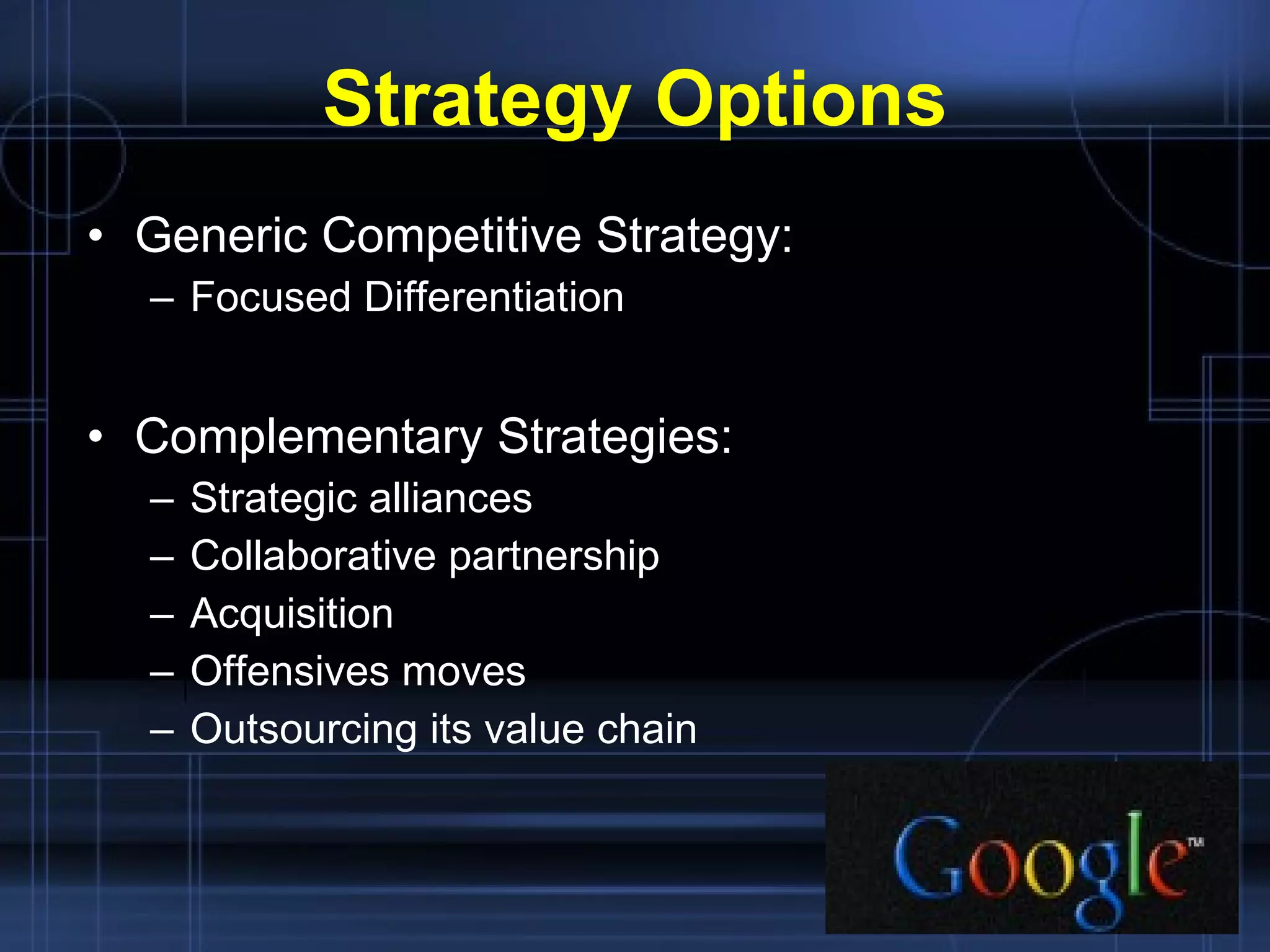 Strategy Options

• Generic Competitive Strategy:
– Focused Differentiation

• Complementary Strategies:
– Strategic alliances
– Collaborative partnership
– Acquisition
– Offensives moves
– Outsourcing its value chain

Google™